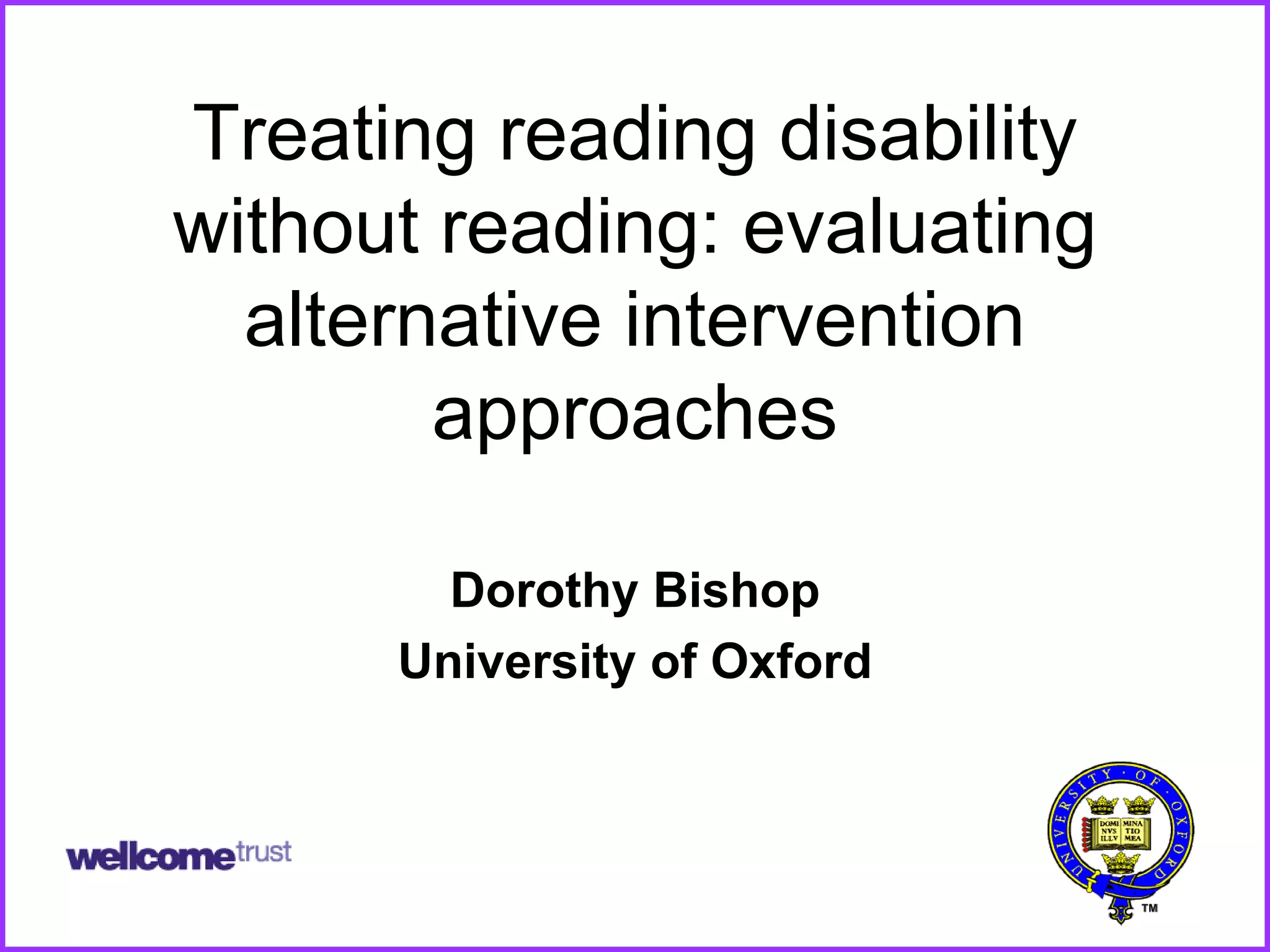 Treating reading disability without reading: evaluating alternative intervention approaches

Dorothy Bishop
University of Oxford

wellcometrust

UNIVERSITY · OF · OXFORD
DOMI NVS ILLV MINA TIO MEA
TM